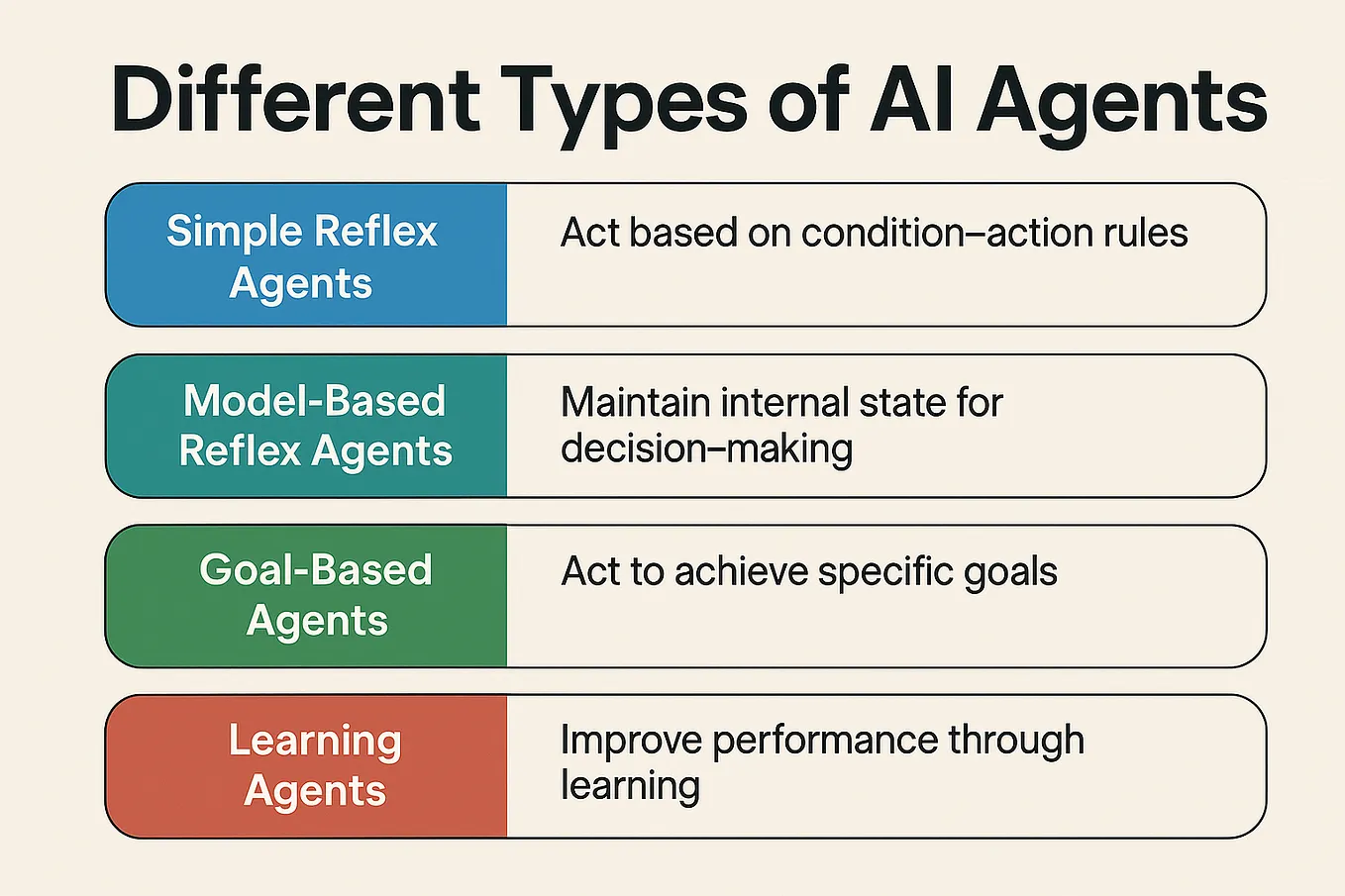 Different Types of AI Agents

| Simple Reflex Agents | Act based on condition–action rules |
|---|---|
| Model-Based Reflex Agents | Maintain internal state for decision–making |
| Goal-Based Agents | Act to achieve specific goals |
| Learning Agents | Improve performance through learning |